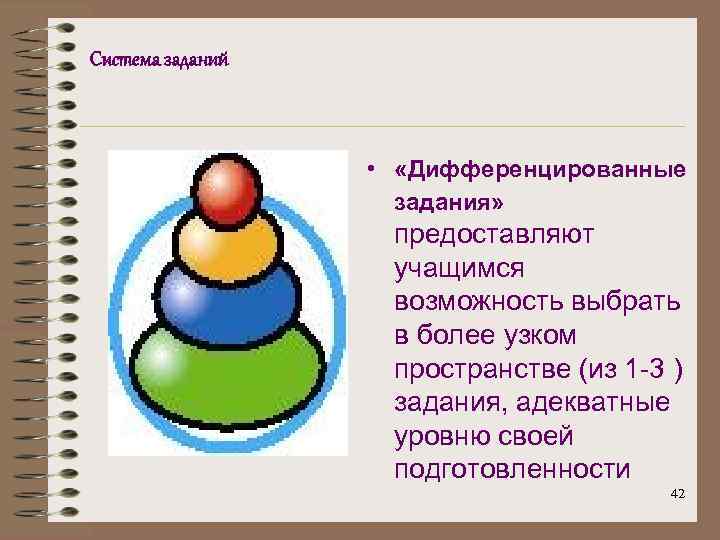 Система заданий

• «Дифференцированные задания» предоставляют учащимся возможность выбрать в более узком пространстве (из 1-3 ) задания, адекватные уровню своей подготовленности

42